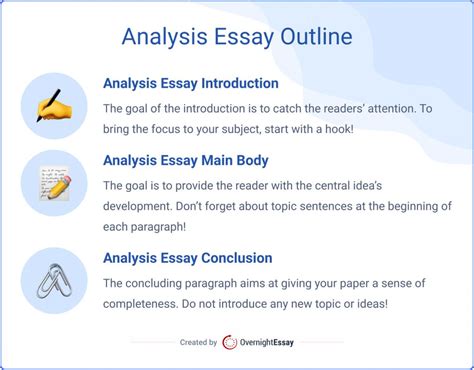 Analysis Essay Outline

Analysis Essay Introduction

The goal of the introduction is to catch the readers' attention. To bring the focus to your subject, start with a hook!

Analysis Essay Main Body

The goal is to provide the reader with the central idea's development. Don't forget about topic sentences at the beginning of each paragraph!

Analysis Essay Conclusion

The concluding paragraph aims at giving your paper a sense of completeness. Do not introduce any new topic or ideas!

Created by OvernightEssay